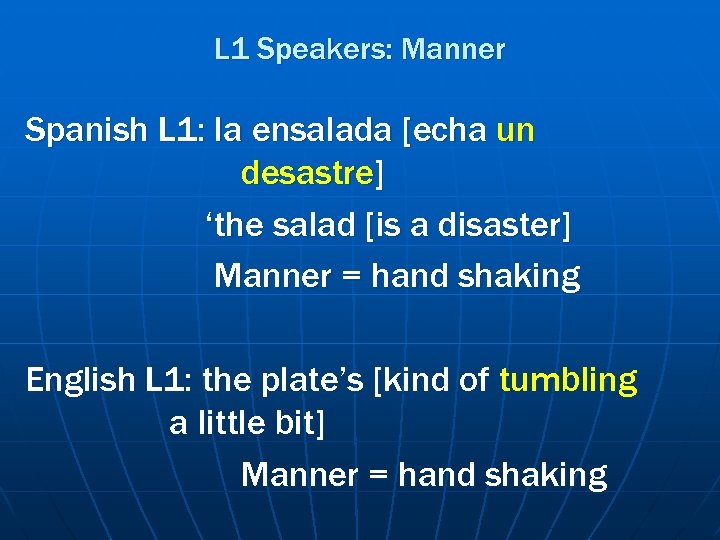 L1 Speakers: Manner

Spanish L1: la ensalada [echa un desastre]

‘the salad [is a disaster]

Manner = hand shaking

English L1: the plate’s [kind of tumbling a little bit]

Manner = hand shaking